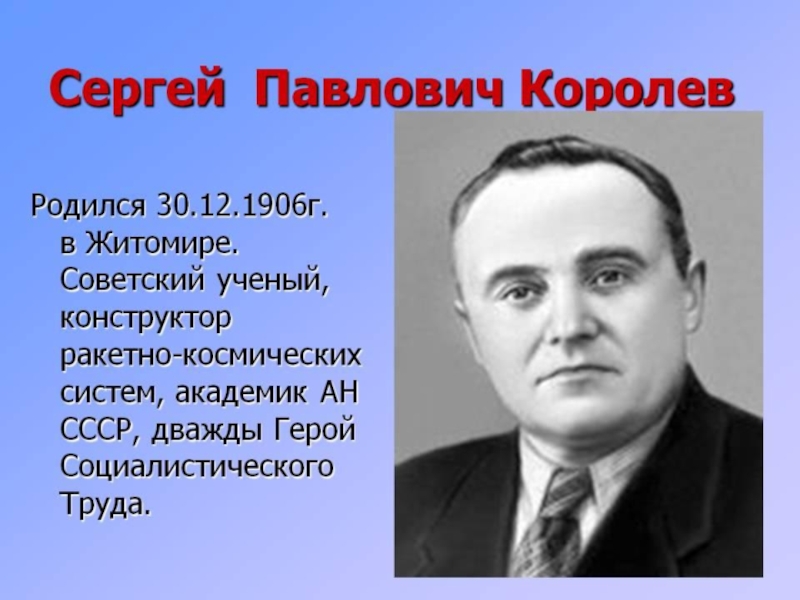 Сергей Павлович Королев

Родился 30.12.1906г. в Житомире. Советский ученый, конструктор ракетно-космических систем, академик АН СССР, дважды Герой Социалистического Труда.